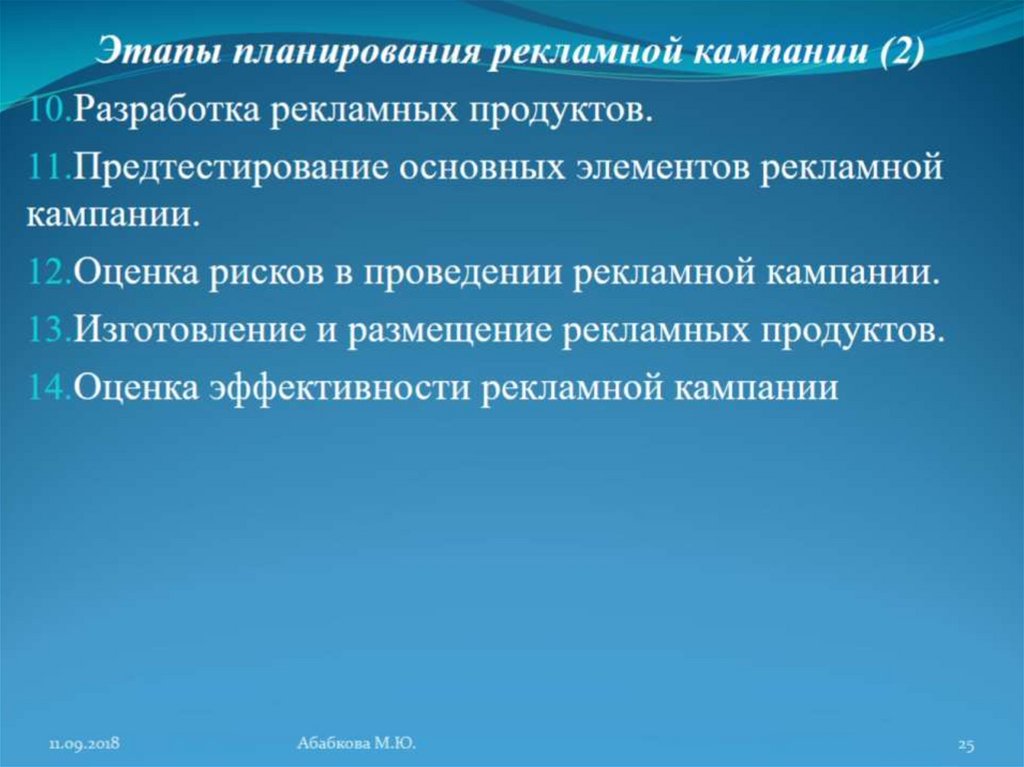 Этапы планирования рекламной кампании (2)

10.Разработка рекламных продуктов.

11.Предтестирование основных элементов рекламной кампании.

12.Оценка рисков в проведении рекламной кампании.

13.Изготовление и размещение рекламных продуктов.

14.Оценка эффективности рекламной кампании

11.09.2018 Абабкова М.Ю. 25